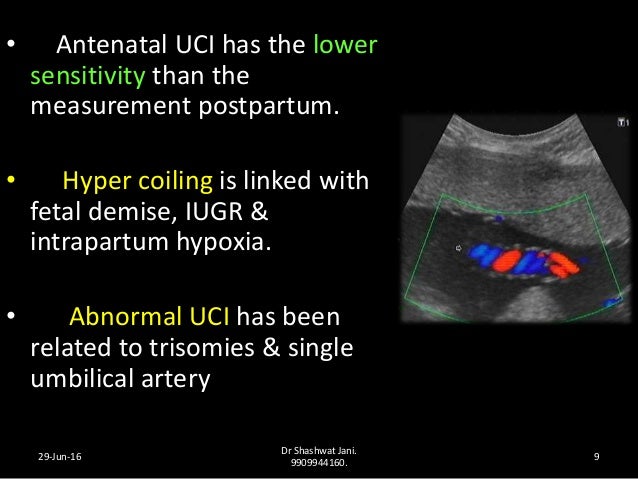 • Antenatal UCI has the lower sensitivity than the measurement postpartum.

• Hyper coiling is linked with fetal demise, IUGR & intrapartum hypoxia.

• Abnormal UCI has been related to trisomies & single umbilical artery

T1

29-Jun-16

Dr Shashwat Jani.
9909944160.

9